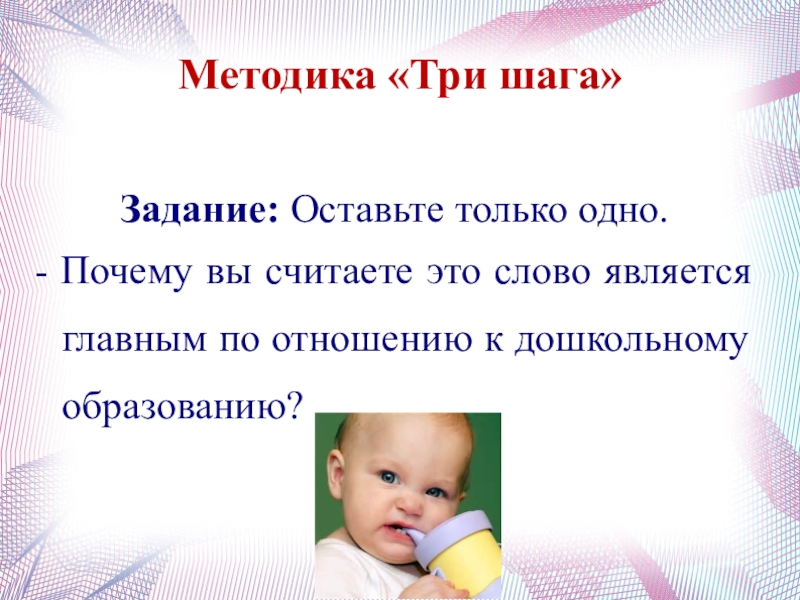 Методика «Три шага»

Задание: Оставьте только одно.

- Почему вы считаете это слово является главным по отношению к дошкольному образованию?